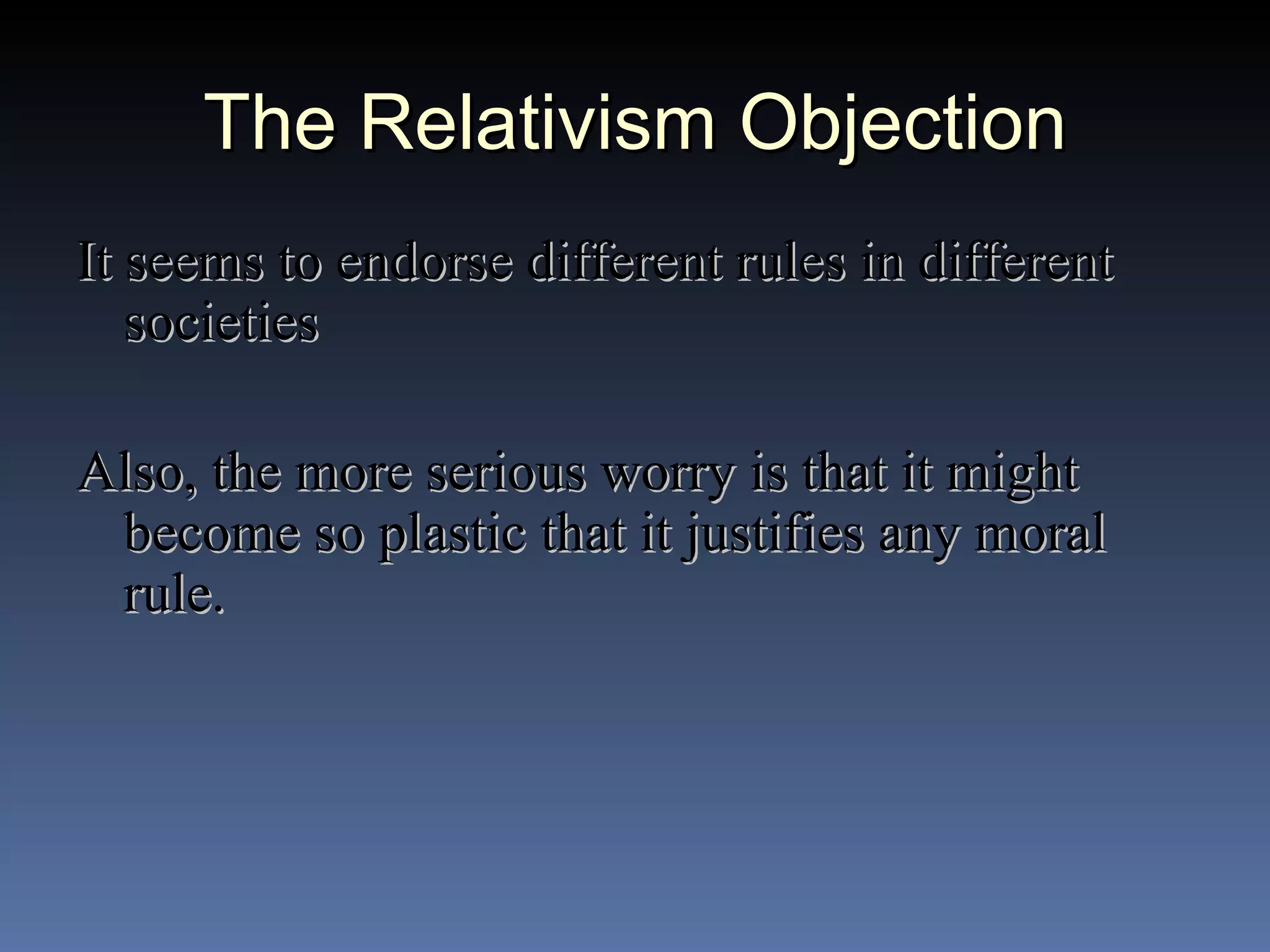 The Relativism Objection

It seems to endorse different rules in different societies

Also, the more serious worry is that it might become so plastic that it justifies any moral rule.